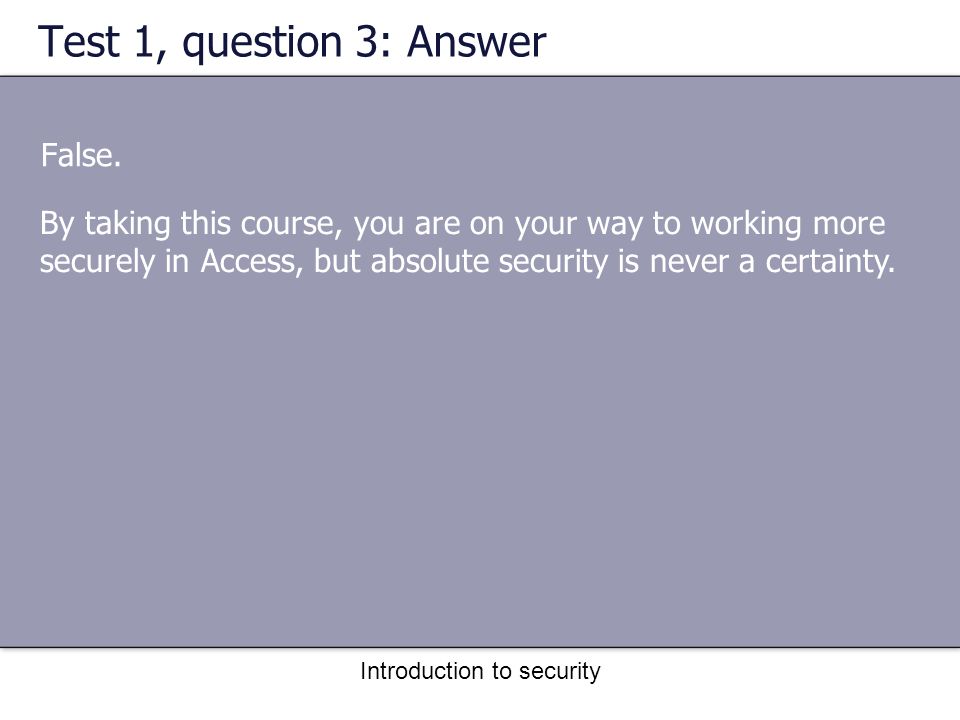 Test 1, question 3: Answer

False.

By taking this course, you are on your way to working more securely in Access, but absolute security is never a certainty.

Introduction to security